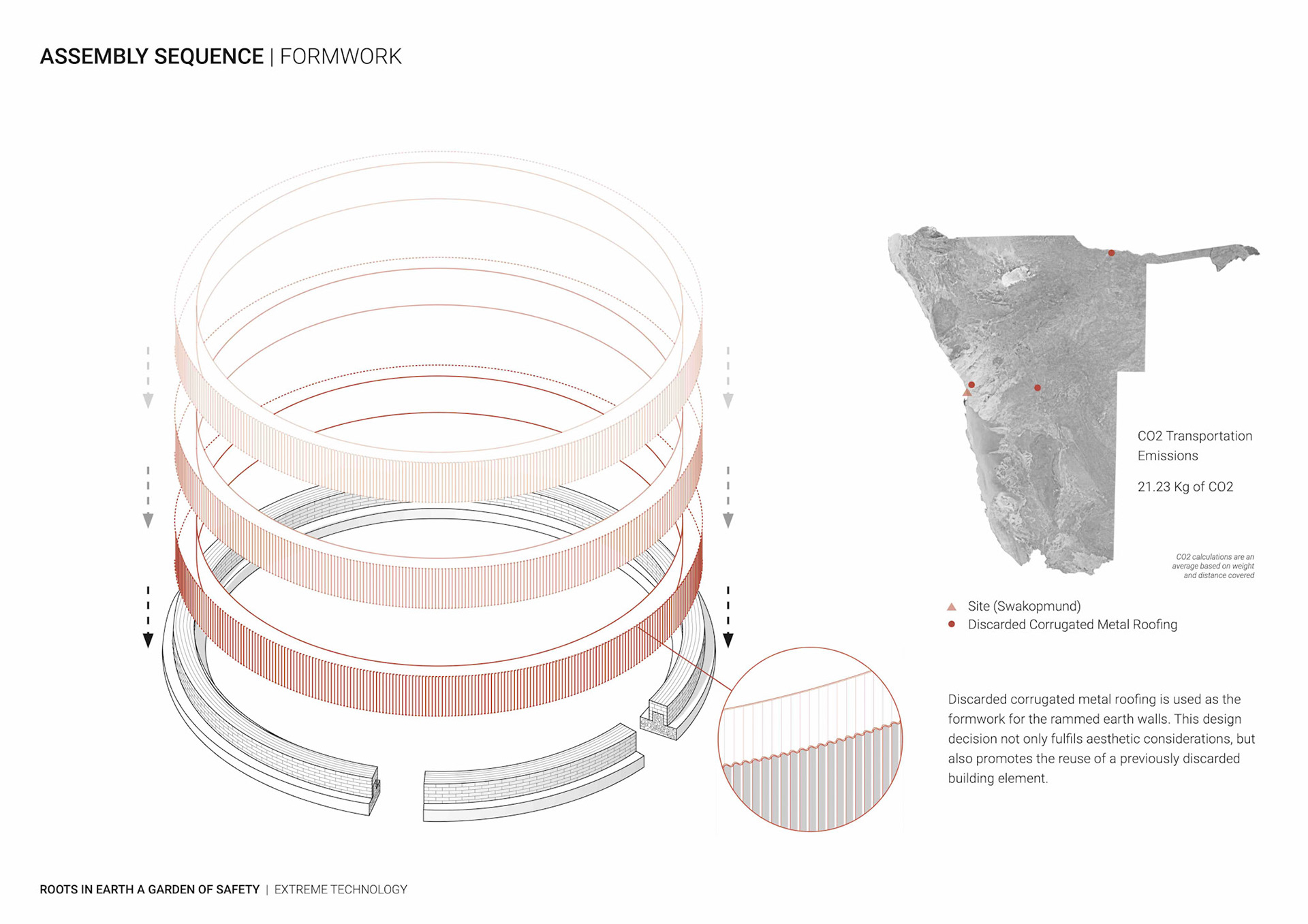 ASSEMBLY SEQUENCE | FORMWORK

CO2 Transportation Emissions

21.23 Kg of CO2

CO2 calculations are an average based on weight and distance covered

Site (Swakopmund)
Discarded Corrugated Metal Roofing

Discarded corrugated metal roofing is used as the formwork for the rammed earth walls. This design decision not only fulfils aesthetic considerations, but also promotes the reuse of a previously discarded building element.

ROOTS IN EARTH A GARDEN OF SAFETY | EXTREME TECHNOLOGY